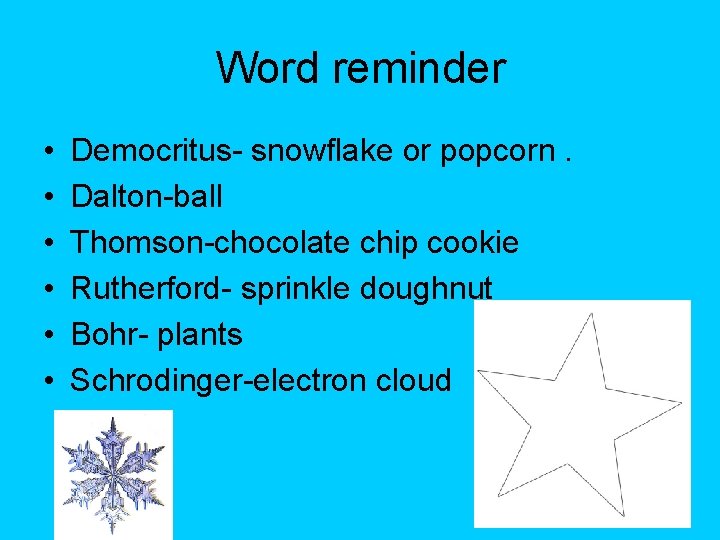 Word reminder

• Democritus- snowflake or popcorn .
• Dalton-ball
• Thomson-chocolate chip cookie
• Rutherford- sprinkle doughnut
• Bohr- plants
• Schrodinger-electron cloud